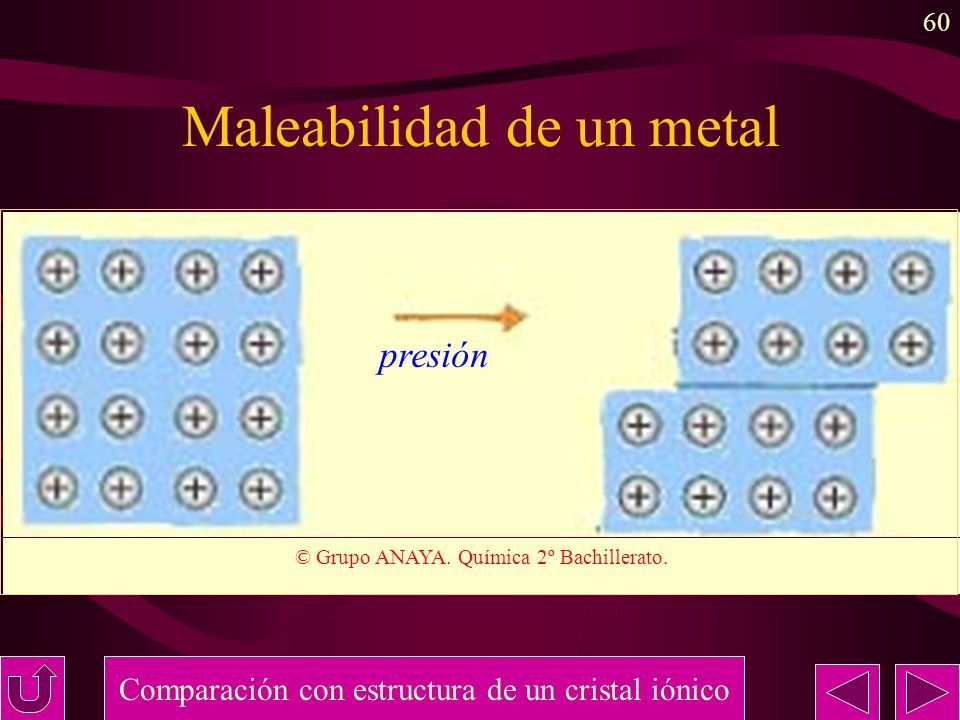 60

Maleabilidad de un metal

presión

© Grupo ANAYA. Química 2º Bachillerato.

Comparación con estructura de un cristal iónico